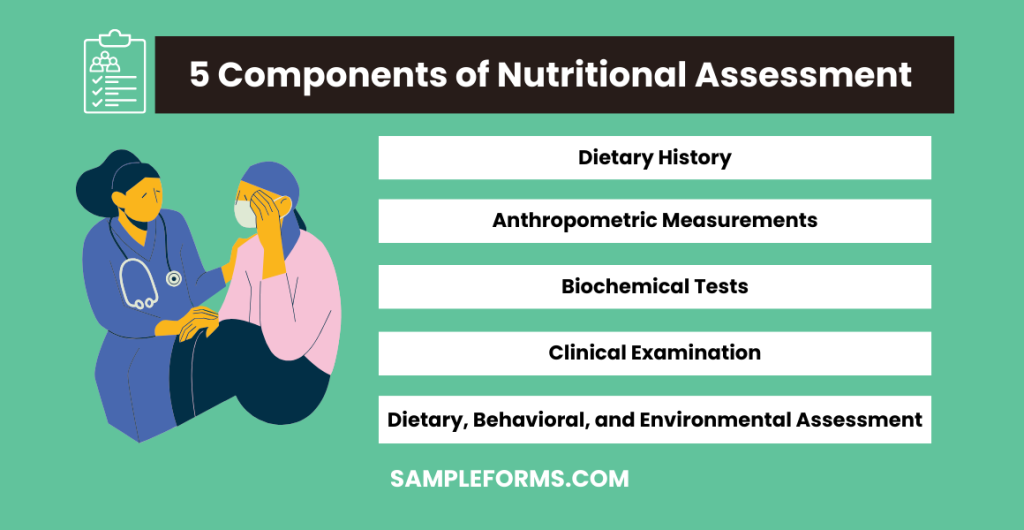 5 Components of Nutritional Assessment

Dietary History

Anthropometric Measurements

Biochemical Tests

Clinical Examination

Dietary, Behavioral, and Environmental Assessment

SAMPLEFORMS.COM